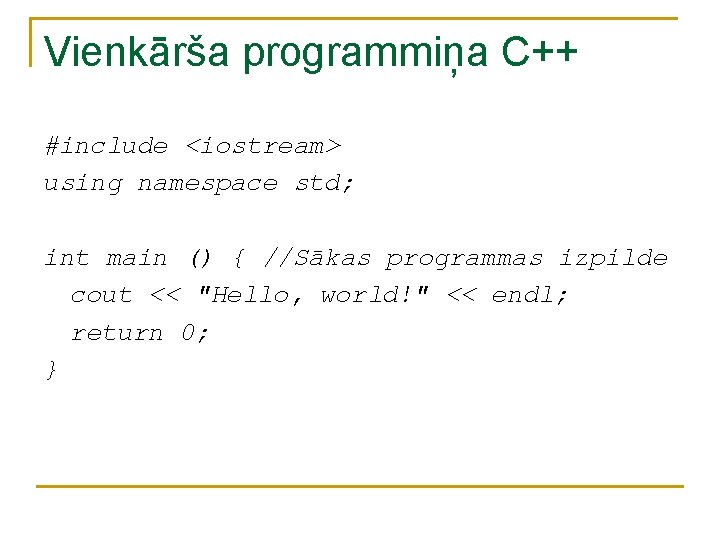 Vienkārša programmiņa C++

#include <iostream>
using namespace std;

int main () { //Sākas programmas izpilde
cout << "Hello, world!" << endl;
return 0;
}